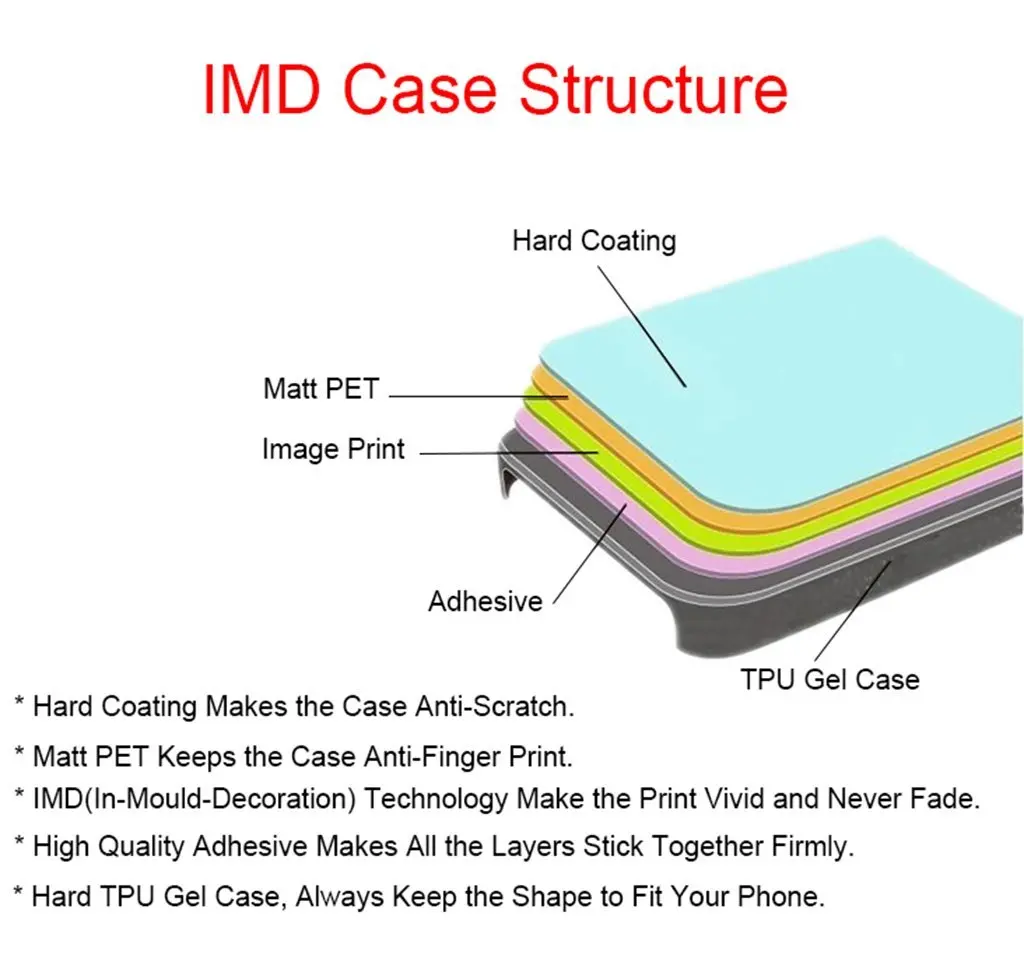 IMD Case Structure

Hard Coating

Matt PET

Image Print

Adhesive

TPU Gel Case

* Hard Coating Makes the Case Anti-Scratch.

* Matt PET Keeps the Case Anti-Finger Print.

* IMD(In-Mould-Decoration) Technology Make the Print Vivid and Never Fade.

* High Quality Adhesive Makes All the Layers Stick Together Firmly.

* Hard TPU Gel Case, Always Keep the Shape to Fit Your Phone.